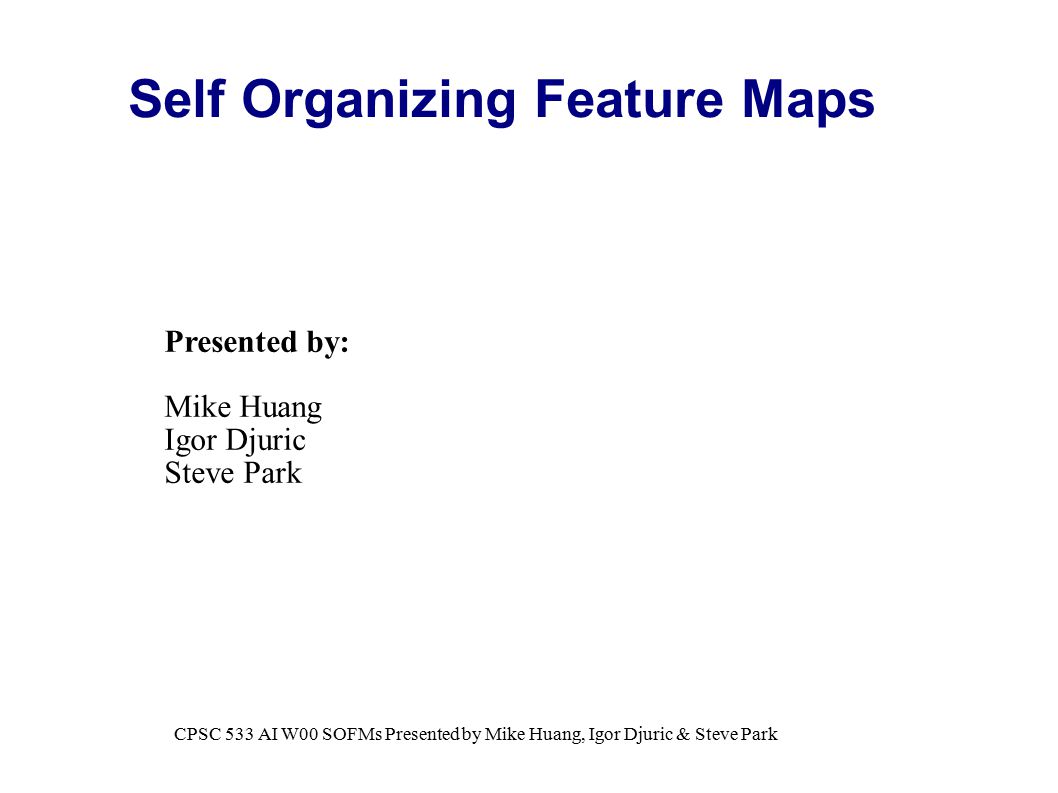 Self Organizing Feature Maps

Presented by:

Mike Huang
Igor Djuric
Steve Park

CPSC 533 AI W00 SOFMs Presented by Mike Huang, Igor Djuric & Steve Park